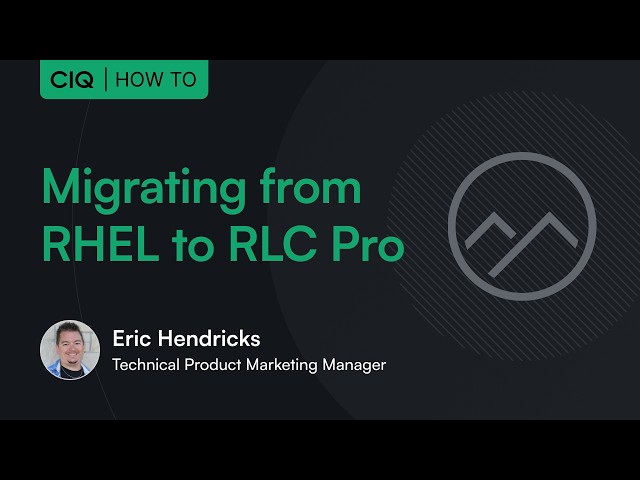 CIQ | HOW TO

Migrating from RHEL to RLC Pro

Eric Hendricks
Technical Product Marketing Manager